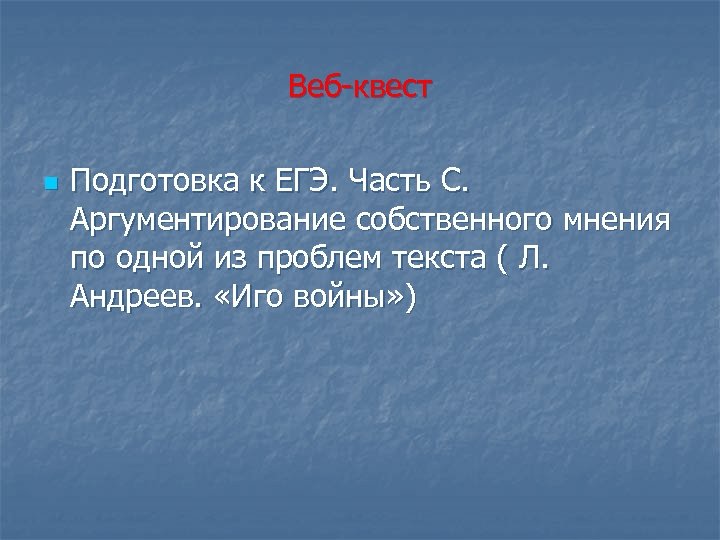 Веб-квест

Подготовка к ЕГЭ. Часть С. Аргументирование собственного мнения по одной из проблем текста ( Л. Андреев. «Иго войны»)